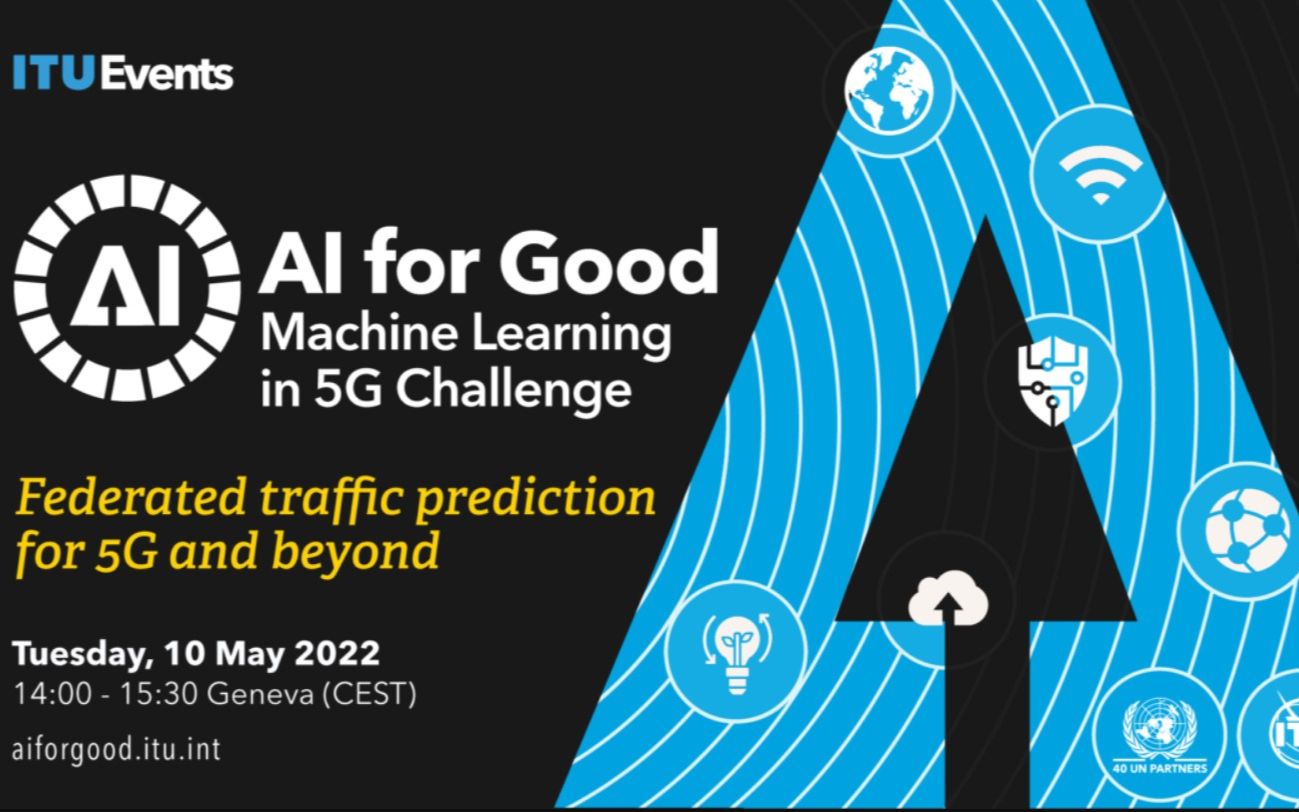 ITU Events

AI

AI for Good
Machine Learning in 5G Challenge

Federated traffic prediction for 5G and beyond

Tuesday, 10 May 2022
14:00 - 15:30 Geneva (CEST)

aiforgood.itu.int

40 UN PARTNERS